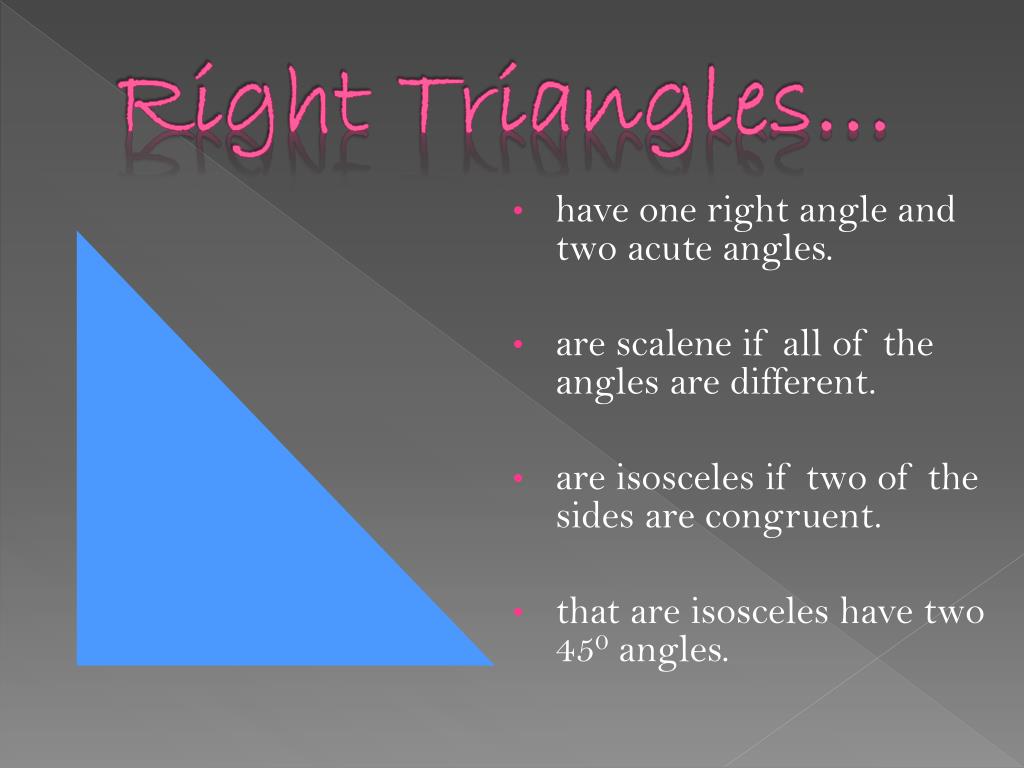 Right Triangles…

• have one right angle and two acute angles.

• are scalene if all of the angles are different.

• are isosceles if two of the sides are congruent.

• that are isosceles have two $45^0$ angles.